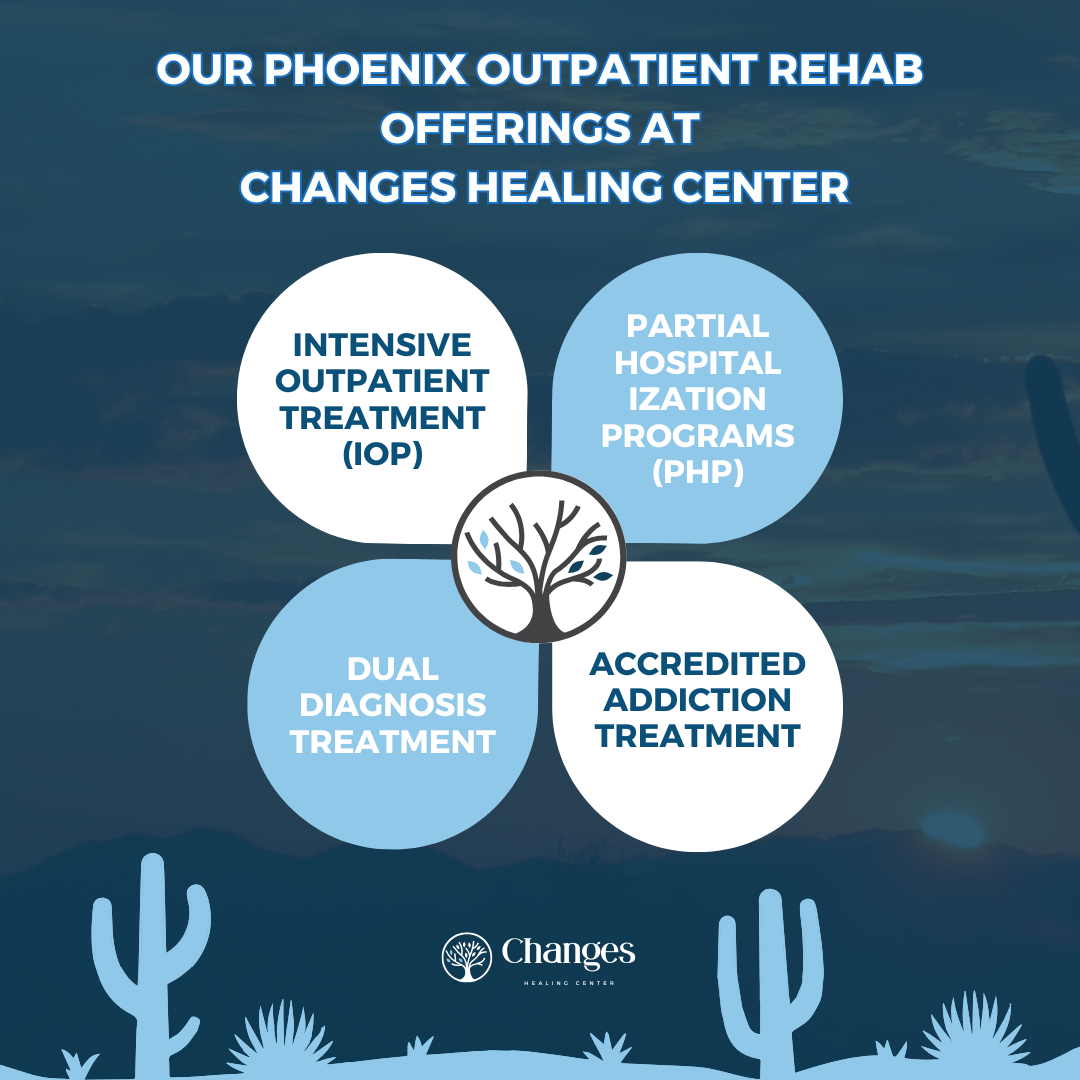 OUR PHOENIX OUTPATIENT REHAB OFFERINGS AT CHANGES HEALING CENTER

INTENSIVE OUTPATIENT TREATMENT (IOP)

PARTIAL HOSPITAL IZATION PROGRAMS (PHP)

DUAL DIAGNOSIS TREATMENT

ACCREDITED ADDICTION TREATMENT

Changes
HEALING CENTER